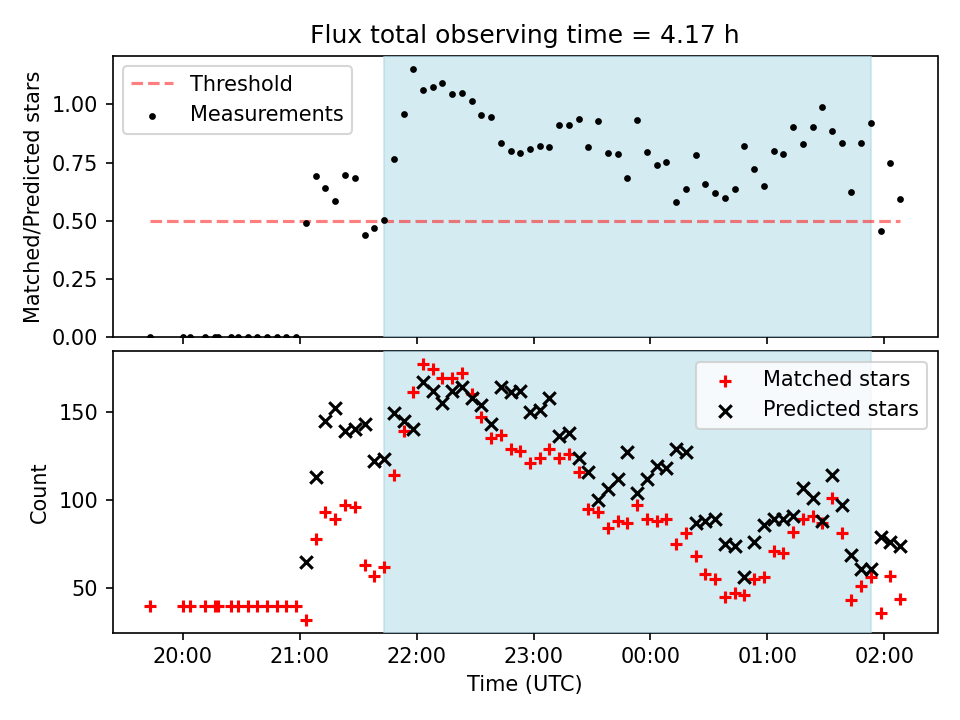 Flux total observing time = 4.17 h

Threshold
Measurements

Matched/Predicted stars

1.00
0.75
0.50
0.25
0.00

Matched stars
Predicted stars

Count

150
100
50

20:00
21:00
22:00
23:00
00:00
01:00
02:00

Time (UTC)